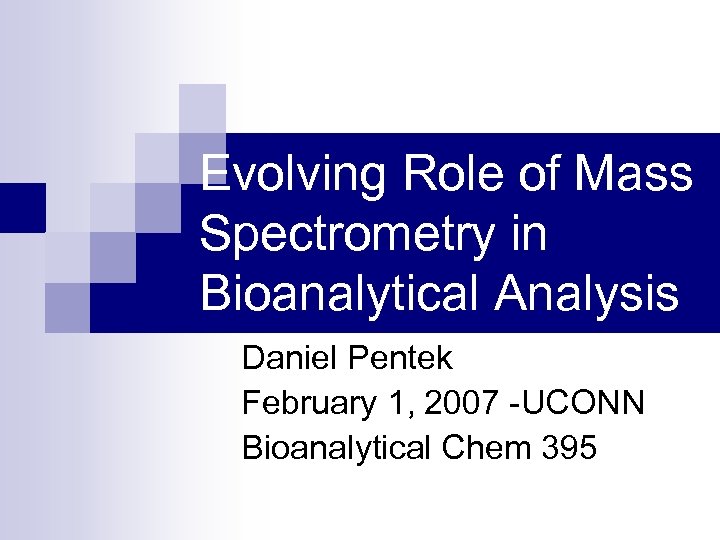 Evolving Role of Mass Spectrometry in Bioanalytical Analysis

Daniel Pentek
February 1, 2007 -UCONN
Bioanalytical Chem 395